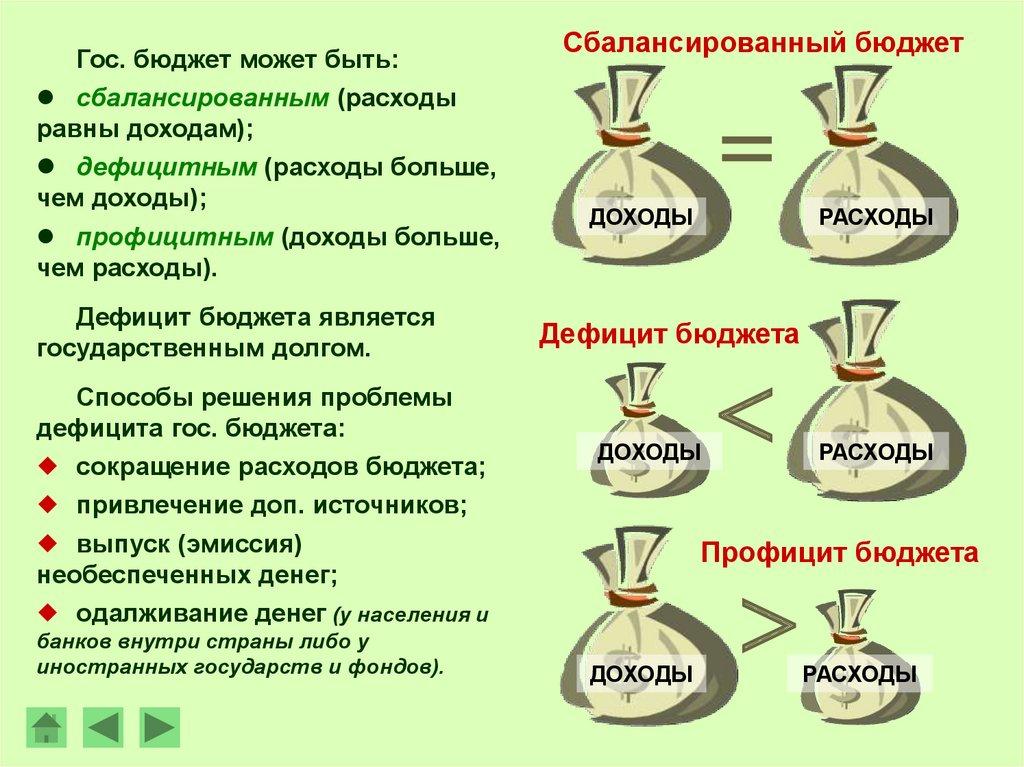 Гос. бюджет может быть:

● сбалансированным (расходы равны доходам);

● дефицитным (расходы больше, чем доходы);

● профицитным (доходы больше, чем расходы).

Дефицит бюджета является государственным долгом.

Способы решения проблемы дефицита гос. бюджета:

◆ сокращение расходов бюджета;

◆ привлечение доп. источников;

◆ выпуск (эмиссия) необеспеченных денег;

◆ одалживание денег (у населения и банков внутри страны либо у иностранных государств и фондов).

Сбалансированный бюджет

ДОХОДЫ = РАСХОДЫ

Дефицит бюджета

ДОХОДЫ < РАСХОДЫ

Профицит бюджета

ДОХОДЫ > РАСХОДЫ